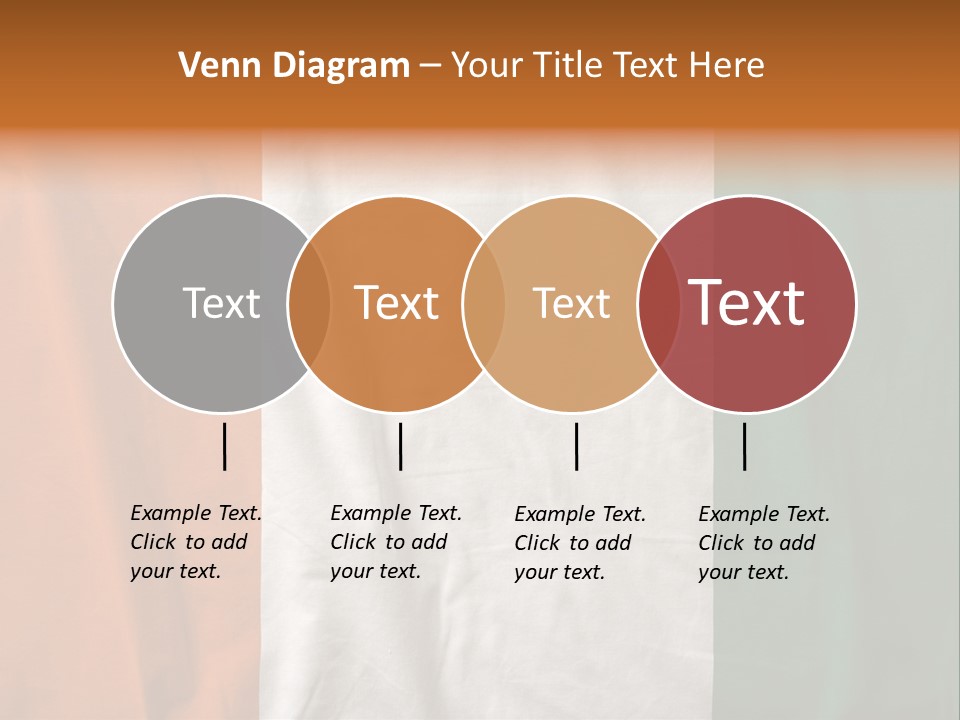 Venn Diagram – Your Title Text Here

Text

Text

Text

Text

Example Text. Click to add your text.

Example Text. Click to add your text.

Example Text. Click to add your text.

Example Text. Click to add your text.